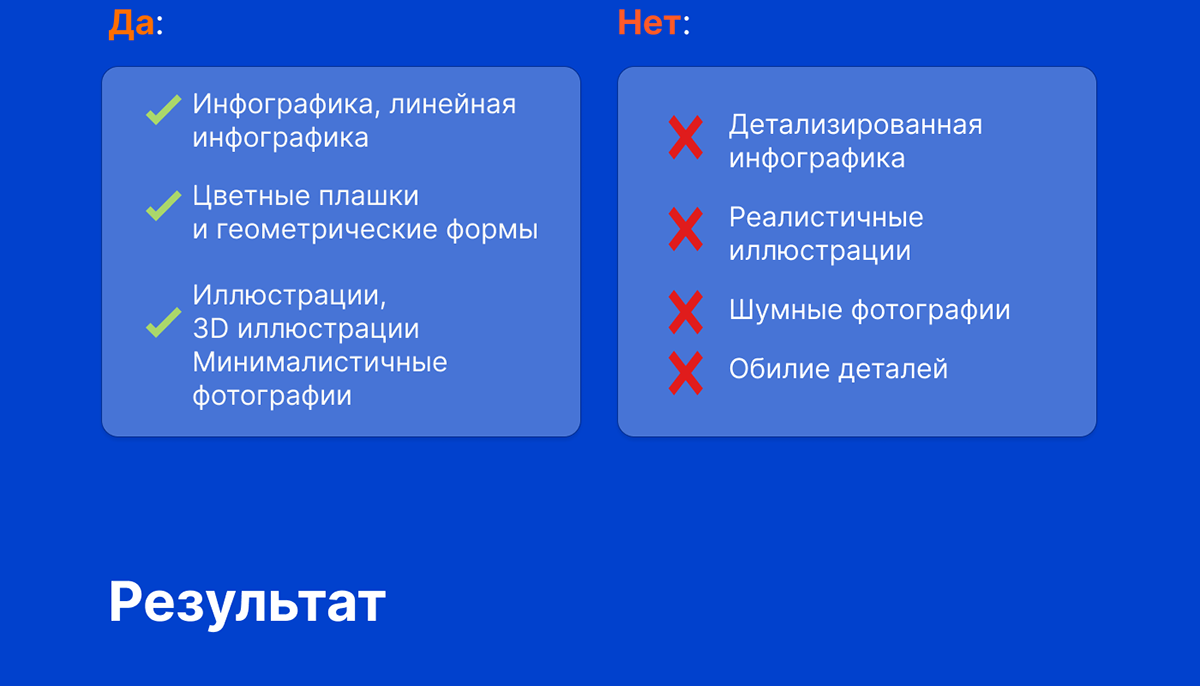 Да:

Инфографика, линейная инфографика

Цветные плашки и геометрические формы

Иллюстрации,
3D иллюстрации
Минималистичные фотографии

Нет:

Детализированная инфографика

Реалистичные иллюстрации

Шумные фотографии

Обилие деталей

Результат